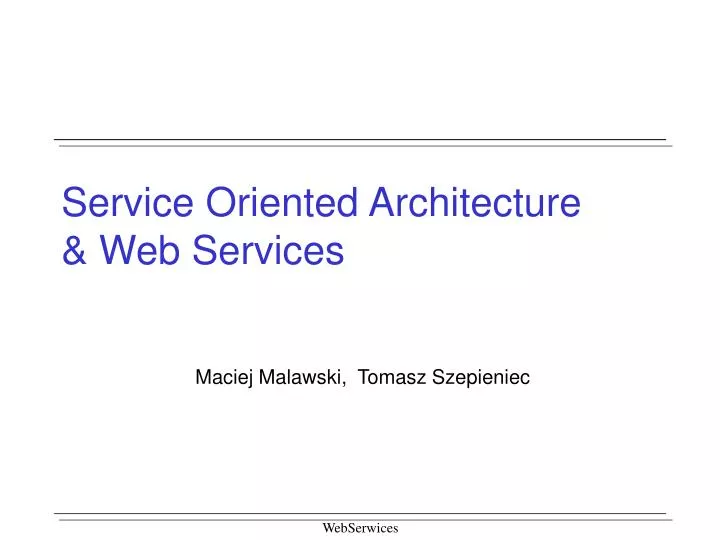 Service Oriented Architecture & Web Services

Maciej Malawski, Tomasz Szepieniec

WebSerwices